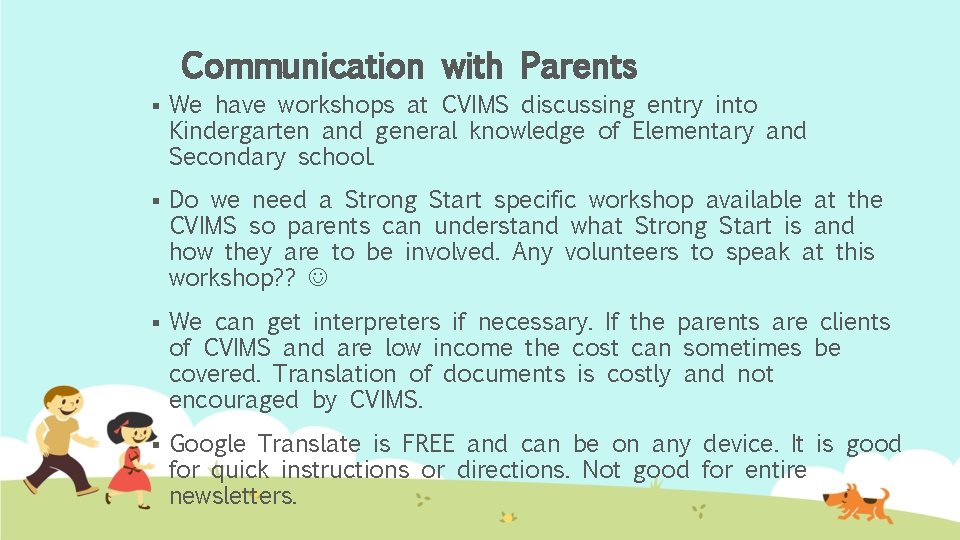 Communication with Parents

▪ We have workshops at CVIMS discussing entry into Kindergarten and general knowledge of Elementary and Secondary school.

▪ Do we need a Strong Start specific workshop available at the CVIMS so parents can understand what Strong Start is and how they are to be involved. Any volunteers to speak at this workshop?? ☺

▪ We can get interpreters if necessary. If the parents are clients of CVIMS and are low income the cost can sometimes be covered. Translation of documents is costly and not encouraged by CVIMS.

▪ Google Translate is FREE and can be on any device. It is good for quick instructions or directions. Not good for entire newsletters.